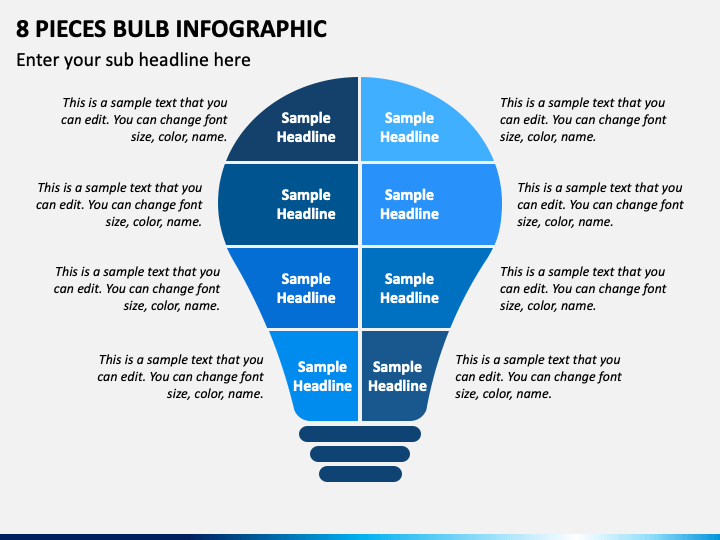 8 PIECES BULB INFOGRAPHIC

Enter your sub headline here

This is a sample text that you can edit. You can change font size, color, name.

Sample Headline

Sample Headline

This is a sample text that you can edit. You can change font size, color, name.

This is a sample text that you can edit. You can change font size, color, name.

Sample Headline

Sample Headline

This is a sample text that you can edit. You can change font size, color, name.

This is a sample text that you can edit. You can change font size, color, name.

Sample Headline

Sample Headline

This is a sample text that you can edit. You can change font size, color, name.

This is a sample text that you can edit. You can change font size, color, name.

Sample Headline

Sample Headline

This is a sample text that you can edit. You can change font size, color, name.